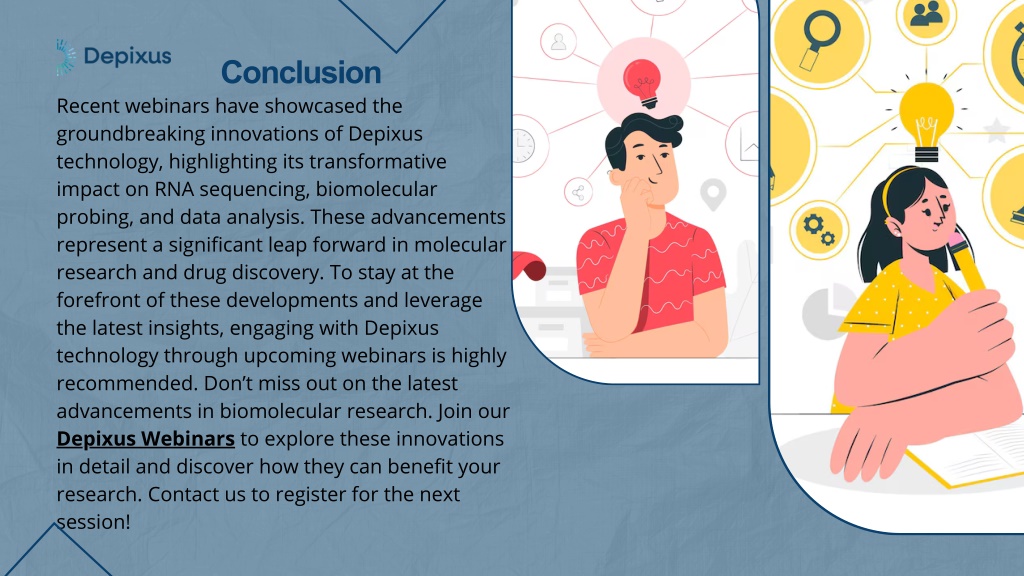 Depixus

Conclusion

Recent webinars have showcased the groundbreaking innovations of Depixus technology, highlighting its transformative impact on RNA sequencing, biomolecular probing, and data analysis. These advancements represent a significant leap forward in molecular research and drug discovery. To stay at the forefront of these developments and leverage the latest insights, engaging with Depixus technology through upcoming webinars is highly recommended. Don't miss out on the latest advancements in biomolecular research. Join our Depixus Webinars to explore these innovations in detail and discover how they can benefit your research. Contact us to register for the next session!